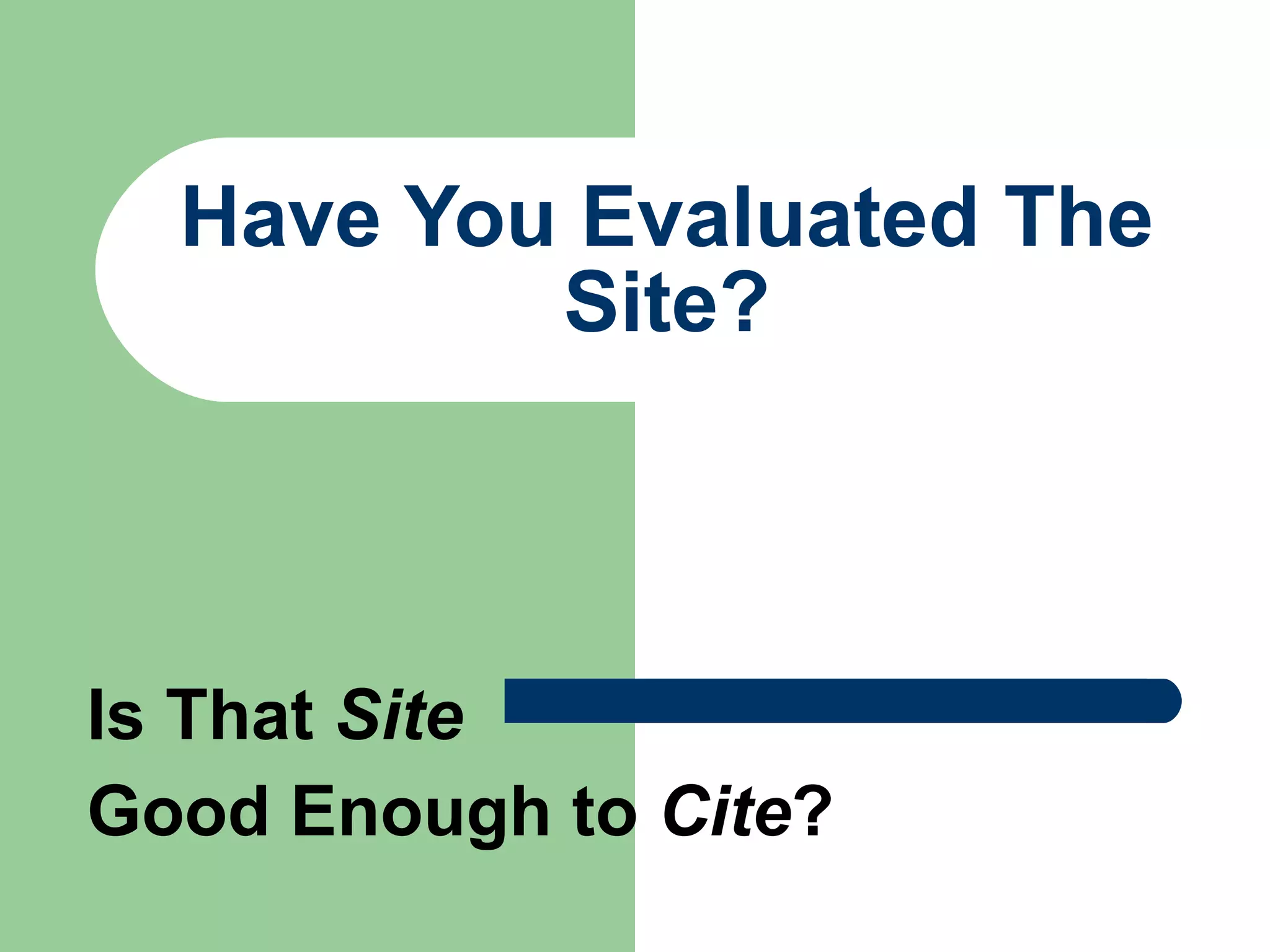 Have You Evaluated The Site?

Is That Site
Good Enough to Cite?